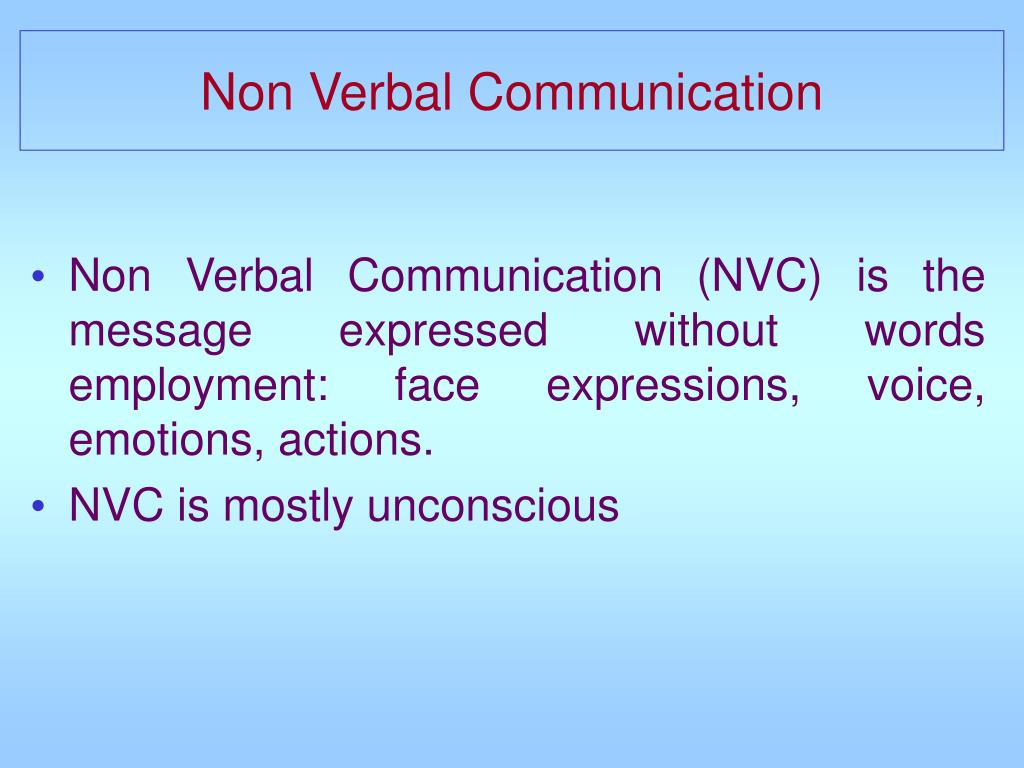 Non Verbal Communication

• Non Verbal Communication (NVC) is the message expressed without words employment: face expressions, voice, emotions, actions.
• NVC is mostly unconscious